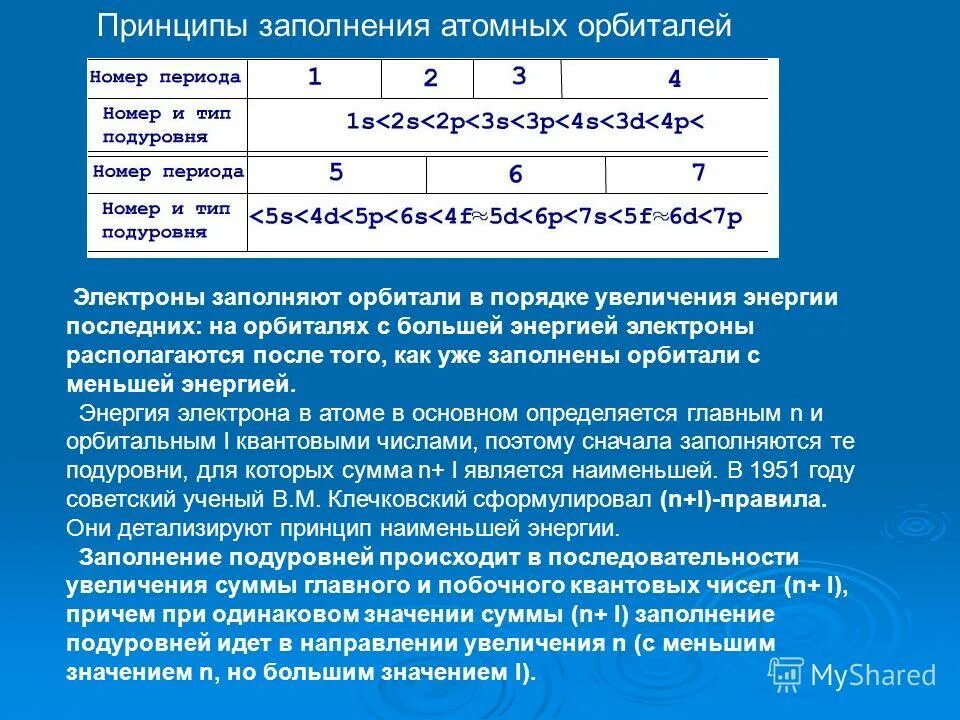 Принципы заполнения атомных орбиталей

| Номер периода | 1 | 2 | 3 | 4 |
|---|---|---|---|---|
| Номер и тип подуровня | 1s<2s<2p<3s<3p<4s<3d<4p< | | | |

| Номер периода | 5 | 6 | 7 |
|---|---|---|---|
| Номер и тип подуровня | <5s<4d<5p<6s<4f≈5d<6p<7s<5f≈6d<7p | | |

Электроны заполняют орбитали в порядке увеличения энергии последних: на орбиталях с большей энергией электроны располагаются после того, как уже заполнены орбитали с меньшей энергией.

Энергия электрона в атоме в основном определяется главным n и орбитальным l квантовыми числами, поэтому сначала заполняются те подуровни, для которых сумма n+ l является наименьшей. В 1951 году советский ученый В.М. Клечковский сформулировал (n+l)-правила. Они детализируют принцип наименьшей энергии.

Заполнение подуровней происходит в последовательности увеличения суммы главного и побочного квантовых чисел (n+ l), причем при одинаковом значении суммы (n+ l) заполнение подуровней идет в направлении увеличения n (с меньшим значением n, но большим значением l).

MyShared